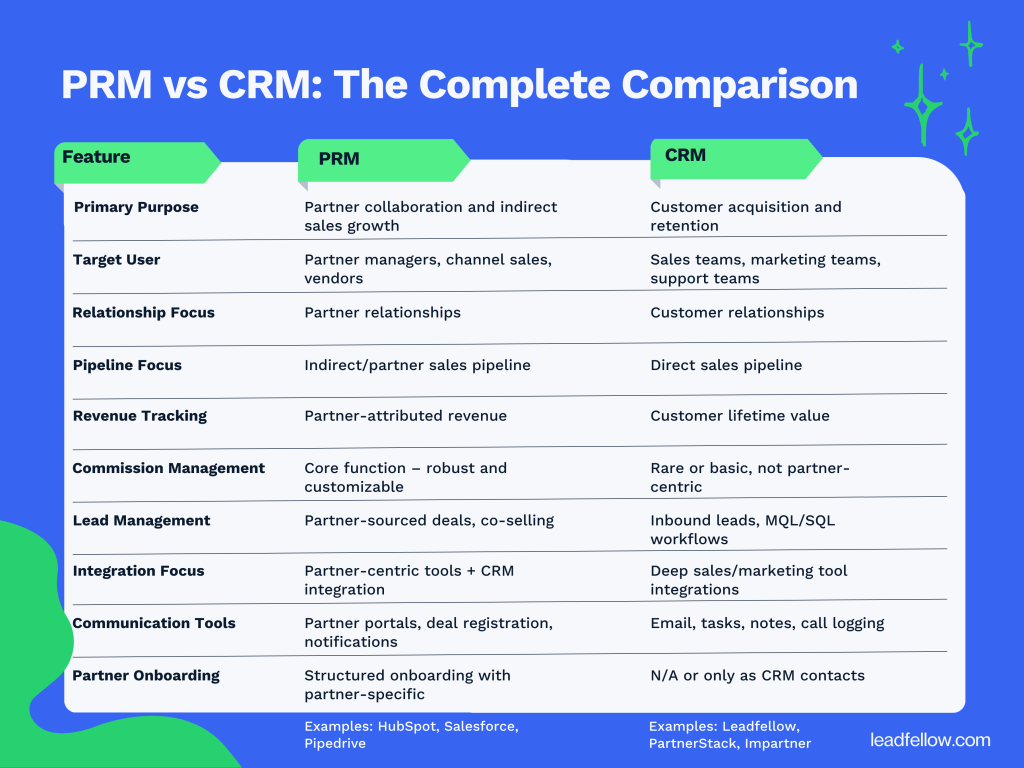 PRM vs CRM: The Complete Comparison

| Feature | PRM | CRM |
|---|---|---|
| Primary Purpose | Partner collaboration and indirect sales growth | Customer acquisition and retention |
| Target User | Partner managers, channel sales, vendors | Sales teams, marketing teams, support teams |
| Relationship Focus | Partner relationships | Customer relationships |
| Pipeline Focus | Indirect/partner sales pipeline | Direct sales pipeline |
| Revenue Tracking | Partner-attributed revenue | Customer lifetime value |
| Commission Management | Core function – robust and customizable | Rare or basic, not partner-centric |
| Lead Management | Partner-sourced deals, co-selling | Inbound leads, MQL/SQL workflows |
| Integration Focus | Partner-centric tools + CRM integration | Deep sales/marketing tool integrations |
| Communication Tools | Partner portals, deal registration, notifications | Email, tasks, notes, call logging |
| Partner Onboarding | Structured onboarding with partner-specific | N/A or only as CRM contacts |

Examples: HubSpot, Salesforce, Pipedrive

Examples: Leadfellow, PartnerStack, Impartner

leadfellow.com